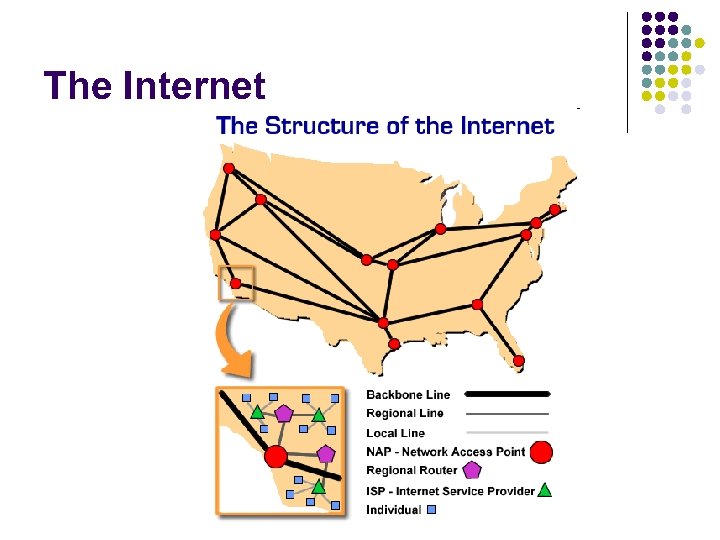 The Internet

The Structure of the Internet

Backbone Line
Regional Line
Local Line
NAP - Network Access Point
Regional Router
ISP - Internet Service Provider
Individual